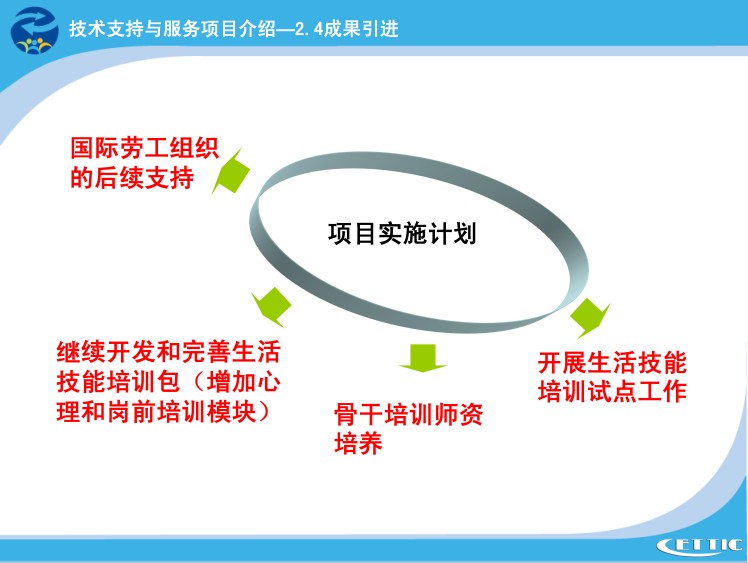 技术支持与服务项目介绍—2.4成果引进

国际劳工组织的后续支持

项目实施计划

继续开发和完善生活技能培训包（增加心理和岗前培训模块）

骨干培训师资培养

开展生活技能培训试点工作

CETTIC